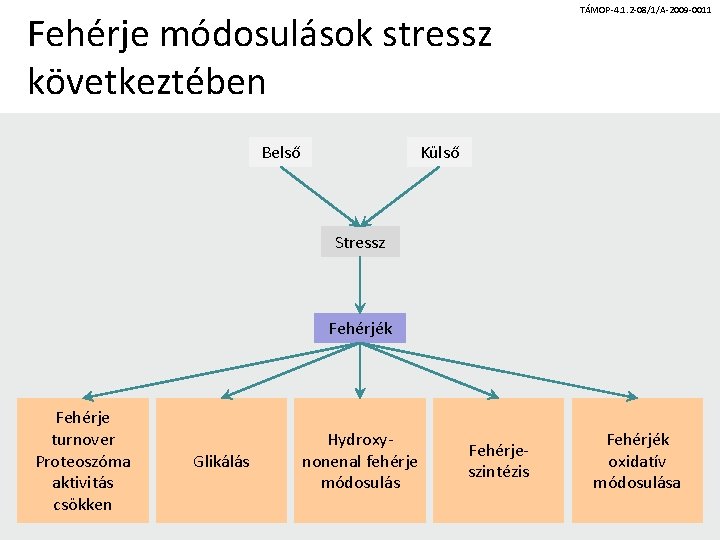 TÁMOP-4.1.2-08/1/A-2009-0011

Fehérje módosulások stressz következtében

Belső

Külső

Stressz

Fehérjék

Fehérje turnover Proteoszóma aktivitás csökken

Glikálás

Hydroxy-nonenal fehérje módosulás

Fehérje-szintézis

Fehérjék oxidatív módosulása